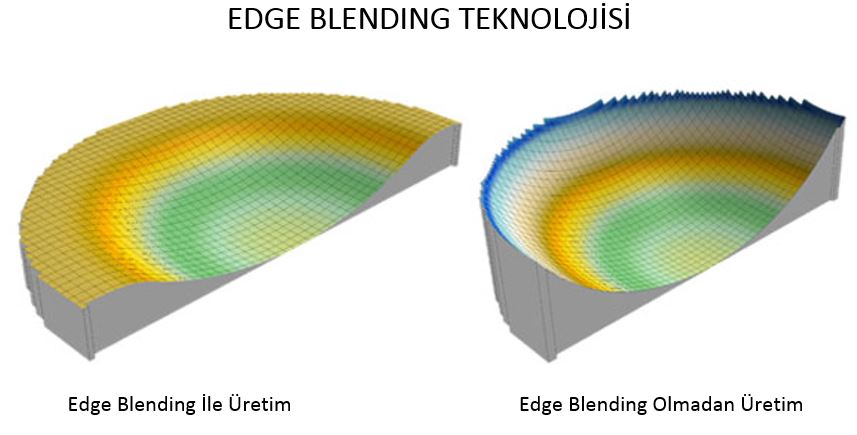 EDGE BLENDING TEKNOLOJİSİ

Edge Blending İle Üretim

Edge Blending Olmadan Üretim